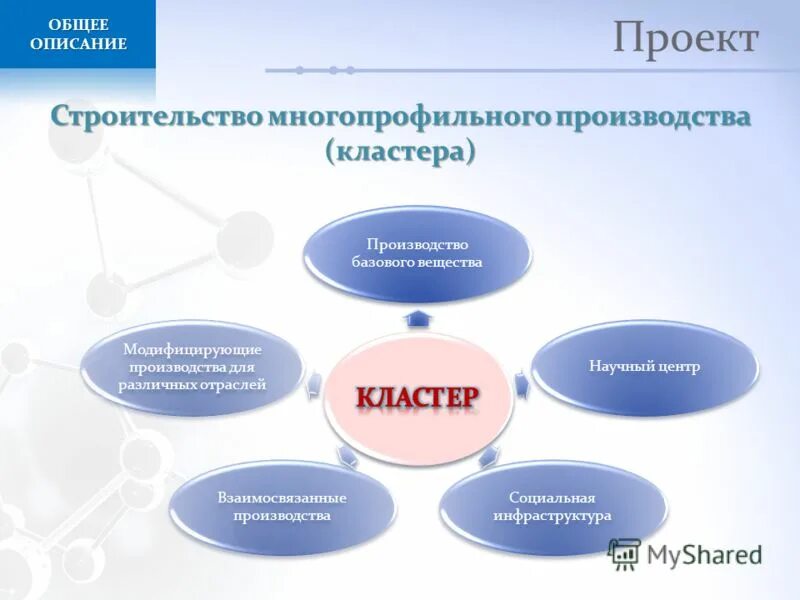 ОБЩЕЕ ОПИСАНИЕ

Проект

Строительство многопрофильного производства (кластера)

Производство базового вещества

Модифицирующие производства для различных отраслей

КЛАСТЕР

Научный центр

Взаимосвязанные производства

Социальная инфраструктура

MyShared